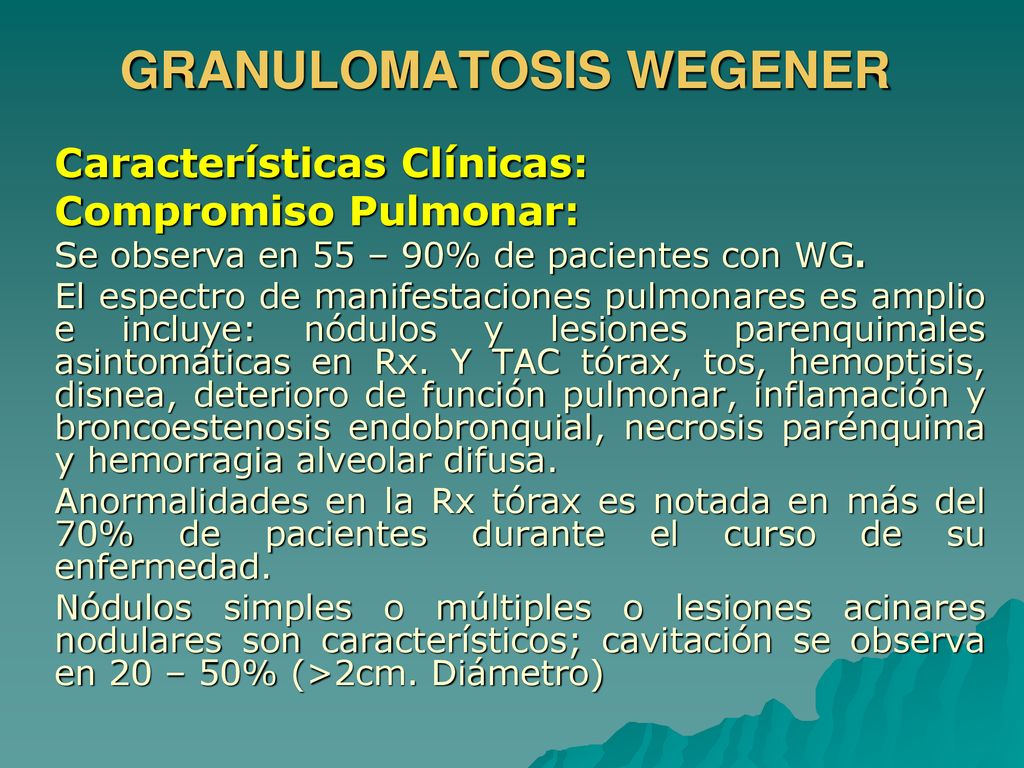 GRANULOMATOSIS WEGENER

Características Clínicas:

Compromiso Pulmonar:

Se observa en 55 – 90% de pacientes con WG.

El espectro de manifestaciones pulmonares es amplio e incluye: nódulos y lesiones parenquimales asintomáticas en Rx. Y TAC tórax, tos, hemoptisis, disnea, deterioro de función pulmonar, inflamación y broncoestenosis endobronquial, necrosis parénquima y hemorragia alveolar difusa.

Anormalidades en la Rx tórax es notada en más del 70% de pacientes durante el curso de su enfermedad.

Nódulos simples o múltiples o lesiones acinares nodulares son característicos; cavitación se observa en 20 – 50% (>2cm. Diámetro)